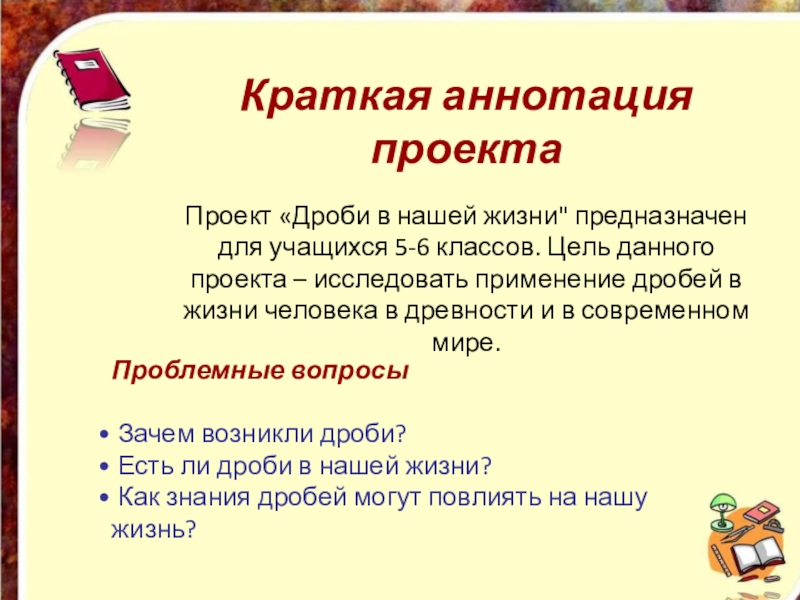 Краткая аннотация проекта

Проект «Дроби в нашей жизни" предназначен для учащихся 5-6 классов. Цель данного проекта – исследовать применение дробей в жизни человека в древности и в современном мире.

Проблемные вопросы

• Зачем возникли дроби?
• Есть ли дроби в нашей жизни?
• Как знания дробей могут повлиять на нашу жизнь?